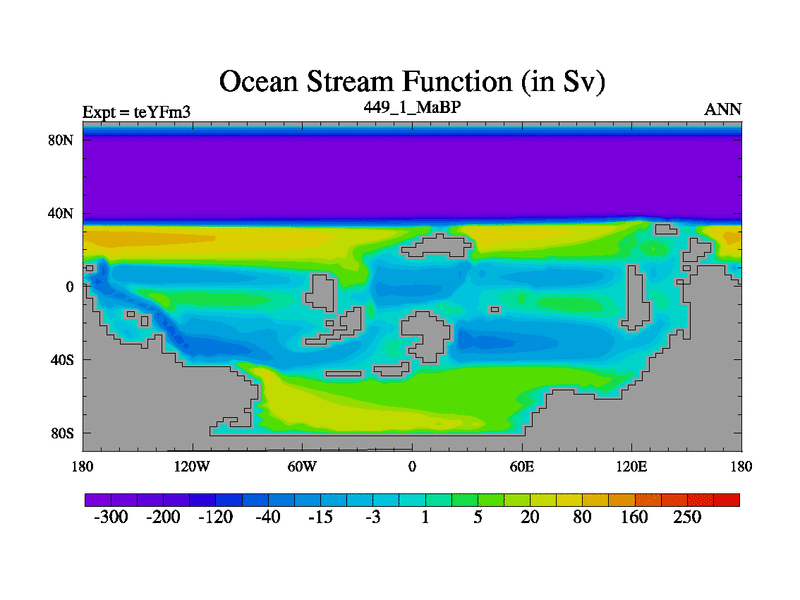 Ocean Stream Function (in Sv)

Expt = teYFm3

449_1_MaBP

ANN

80N
40N
0
40S
80S

180
120W
60W
0
60E
120E
180

-300
-200
-120
-40
-15
-3
1
5
20
80
160
250